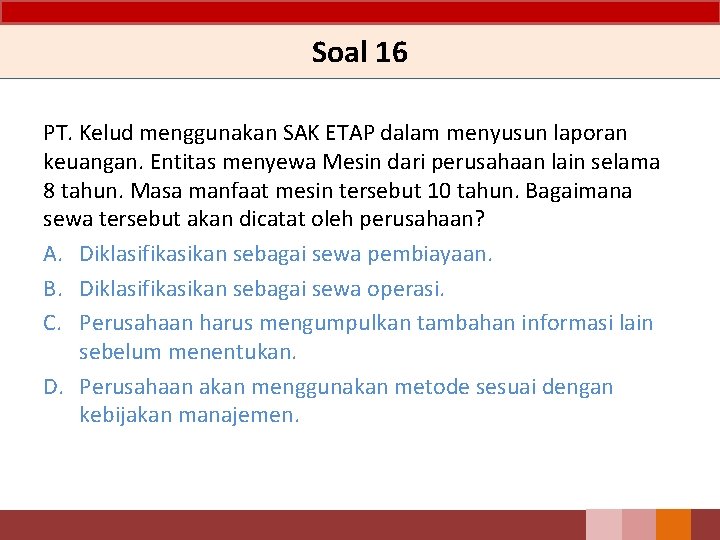 Soal 16

PT. Kelud menggunakan SAK ETAP dalam menyusun laporan keuangan. Entitas menyewa Mesin dari perusahaan lain selama 8 tahun. Masa manfaat mesin tersebut 10 tahun. Bagaimana sewa tersebut akan dicatat oleh perusahaan?

A. Diklasifikasikan sebagai sewa pembiayaan.

B. Diklasifikasikan sebagai sewa operasi.

C. Perusahaan harus mengumpulkan tambahan informasi lain sebelum menentukan.

D. Perusahaan akan menggunakan metode sesuai dengan kebijakan manajemen.